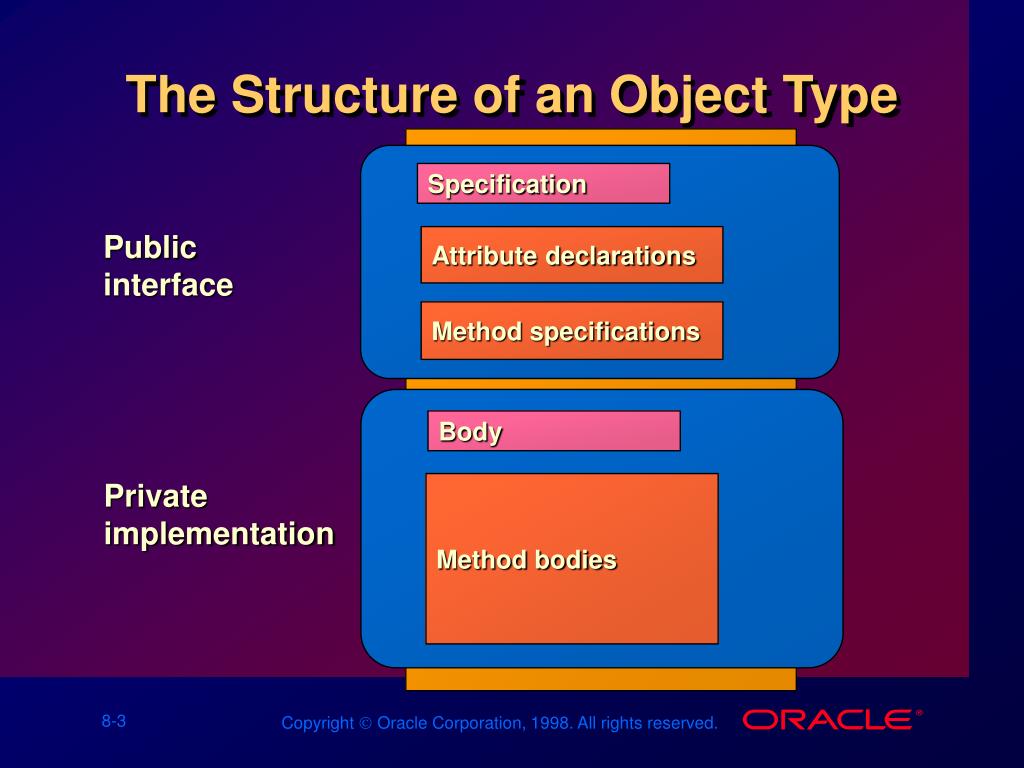 The Structure of an Object Type

Public interface

Specification

Attribute declarations

Method specifications

Private implementation

Body

Method bodies

8-3

Copyright © Oracle Corporation, 1998. All rights reserved.

ORACLE®